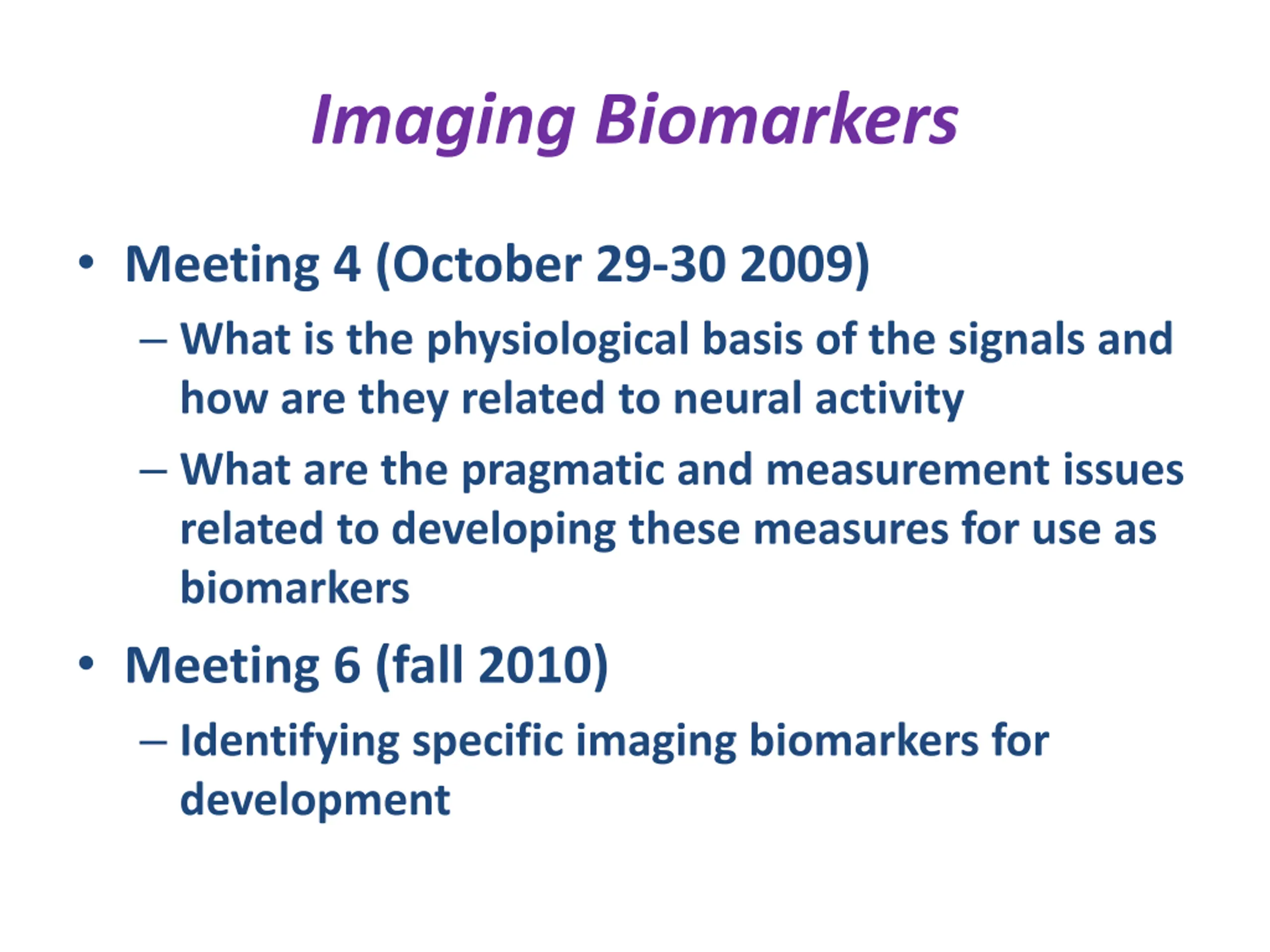 Imaging Biomarkers

• Meeting 4 (October 29-30 2009)
– What is the physiological basis of the signals and how are they related to neural activity
– What are the pragmatic and measurement issues related to developing these measures for use as biomarkers

• Meeting 6 (fall 2010)
– Identifying specific imaging biomarkers for development